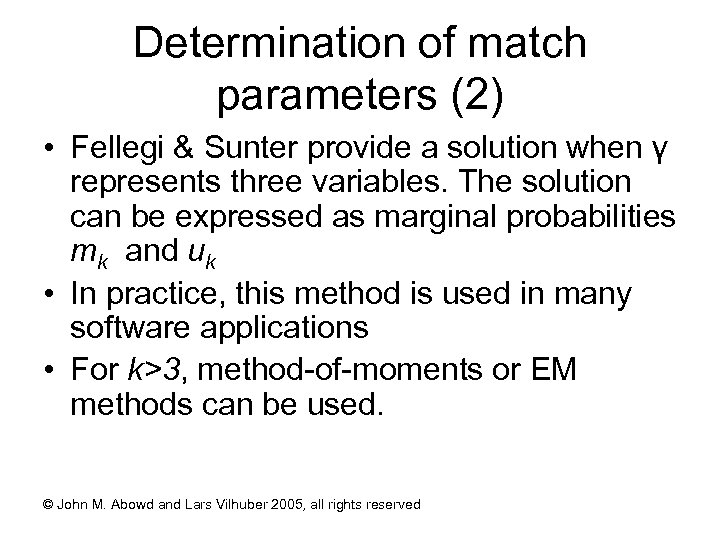 Determination of match parameters (2)

• Fellegi & Sunter provide a solution when $\gamma$ represents three variables. The solution can be expressed as marginal probabilities $m_k$ and $u_k$

• In practice, this method is used in many software applications

• For $k>3$, method-of-moments or EM methods can be used.

© John M. Abowd and Lars Vilhuber 2005, all rights reserved